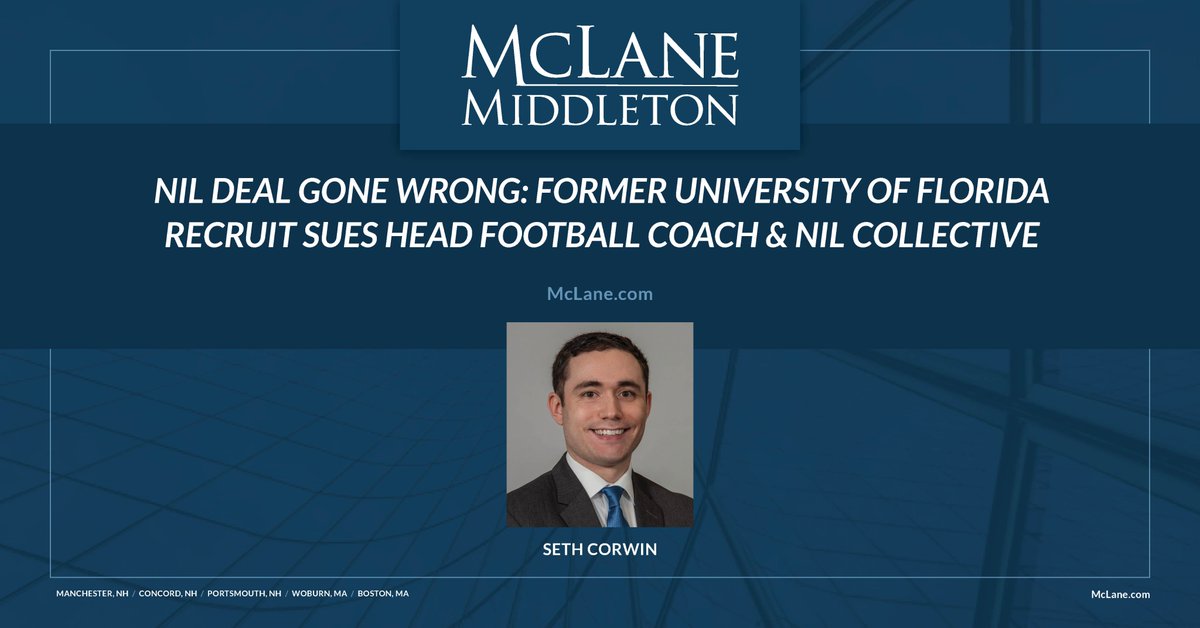 McLane Middleton

NIL DEAL GONE WRONG: FORMER UNIVERSITY OF FLORIDA RECRUIT SUES HEAD FOOTBALL COACH & NIL COLLECTIVE

McLane.com

SETH CORWIN

MANCHESTER, NH / CONCORD, NH / PORTSMOUTH, NH / WOBURN, MA / BOSTON, MA

McLane.com